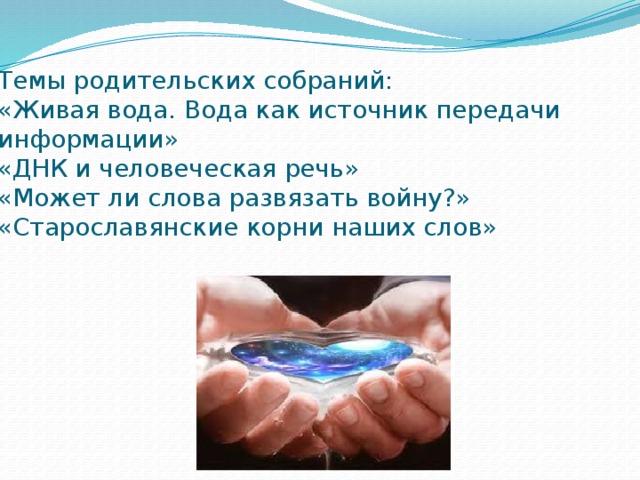 Темы родительских собраний:
«Живая вода. Вода как источник передачи информации»
«ДНК и человеческая речь»
«Может ли слова развязать войну?»
«Старославянские корни наших слов»